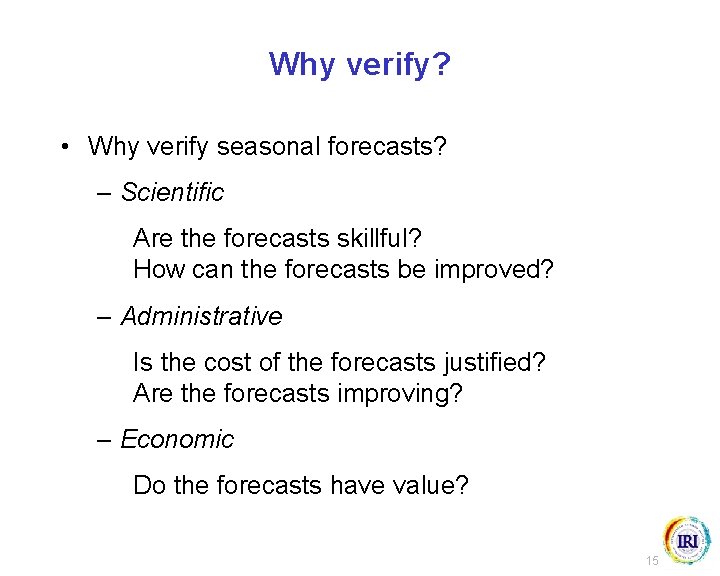 Why verify?

• Why verify seasonal forecasts?

– Scientific

Are the forecasts skillful?
How can the forecasts be improved?

– Administrative

Is the cost of the forecasts justified?
Are the forecasts improving?

– Economic

Do the forecasts have value?

IRI

15